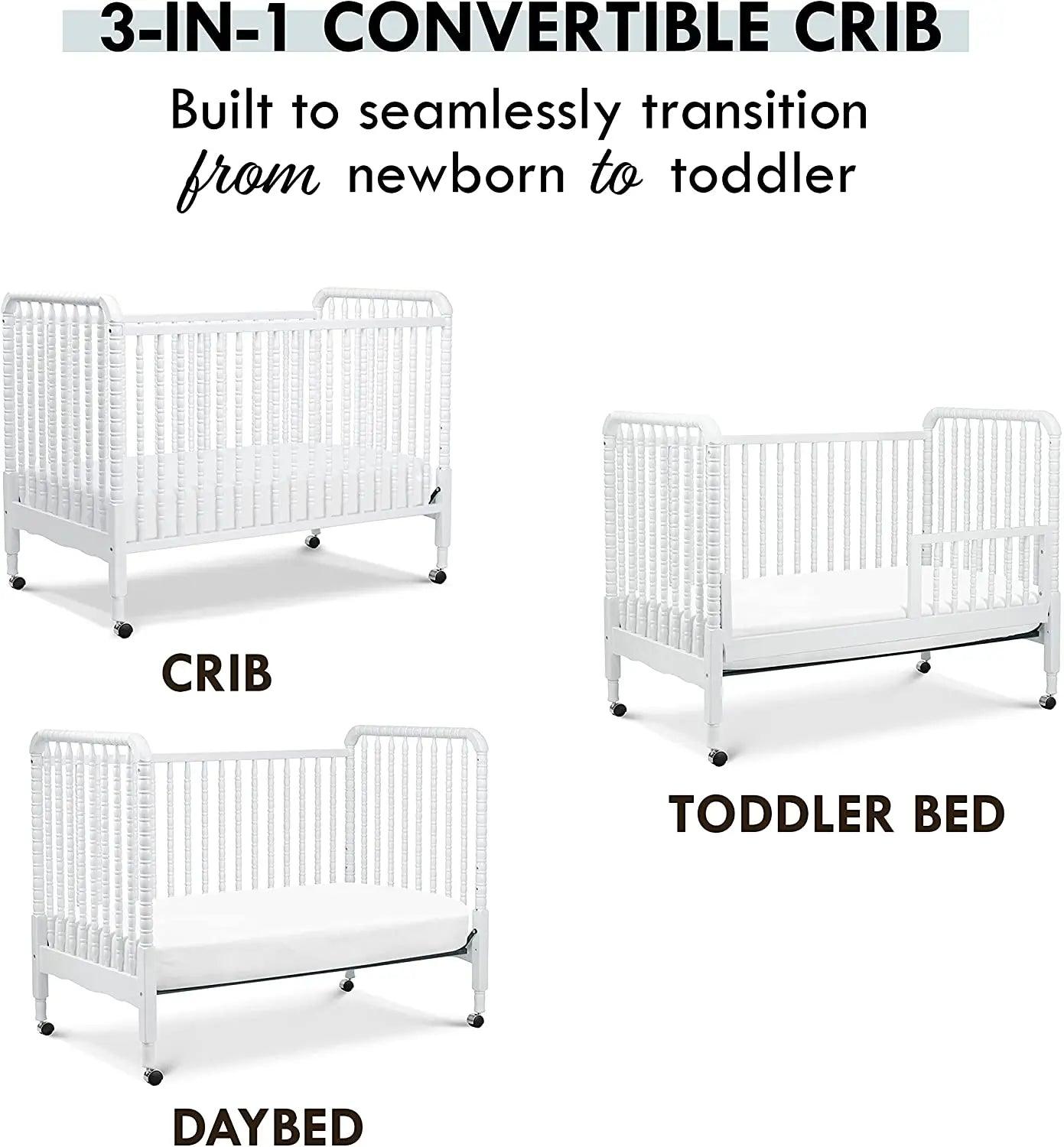 3-IN-1 CONVERTIBLE CRIB

Built to seamlessly transition from newborn to toddler

CRIB

TODDLER BED

DAYBED